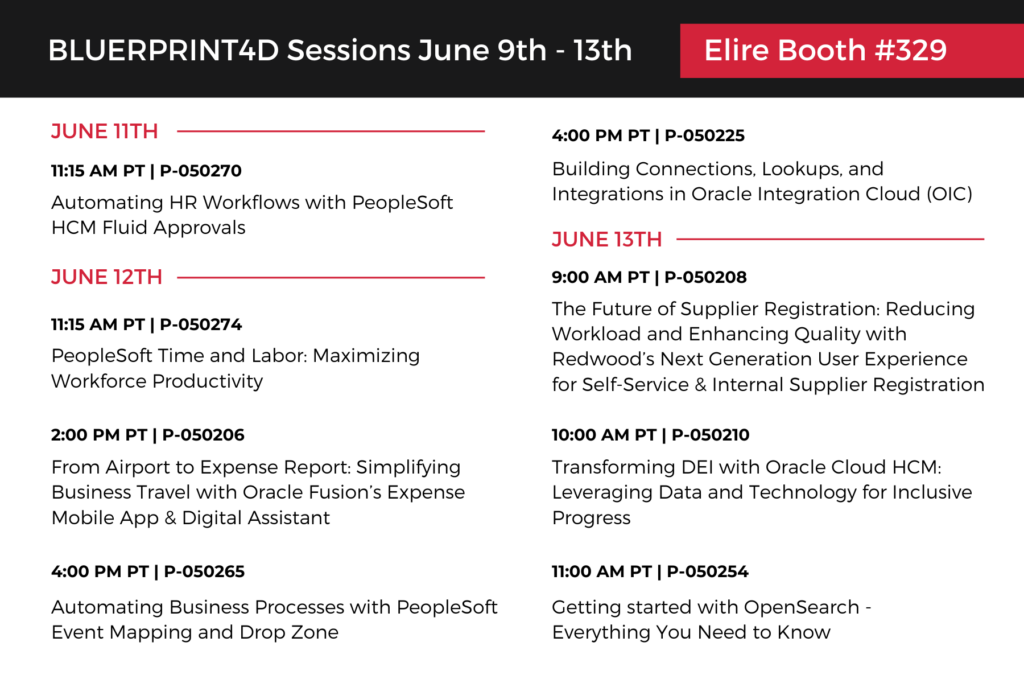 BLUERPRINT4D Sessions June 9th - 13th

Elire Booth #329

JUNE 11TH

11:15 AM PT | P-050270

Automating HR Workflows with PeopleSoft HCM Fluid Approvals

JUNE 12TH

11:15 AM PT | P-050274

PeopleSoft Time and Labor: Maximizing Workforce Productivity

2:00 PM PT | P-050206

From Airport to Expense Report: Simplifying Business Travel with Oracle Fusion's Expense Mobile App & Digital Assistant

4:00 PM PT | P-050265

Automating Business Processes with PeopleSoft Event Mapping and Drop Zone

4:00 PM PT | P-050225

Building Connections, Lookups, and Integrations in Oracle Integration Cloud (OIC)

JUNE 13TH

9:00 AM PT | P-050208

The Future of Supplier Registration: Reducing Workload and Enhancing Quality with Redwood's Next Generation User Experience for Self-Service & Internal Supplier Registration

10:00 AM PT | P-050210

Transforming DEI with Oracle Cloud HCM: Leveraging Data and Technology for Inclusive Progress

11:00 AM PT | P-050254

Getting started with OpenSearch - Everything You Need to Know